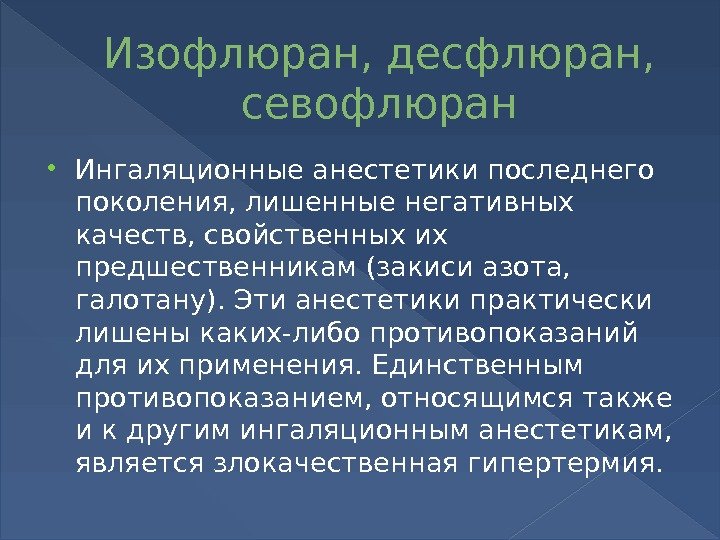 Изофлюран, десфлюран, севофлюран

• Ингаляционные анестетики последнего поколения, лишенные негативных качеств, свойственных их предшественникам (закиси азота, галотану). Эти анестетики практически лишены каких-либо противопоказаний для их применения. Единственным противопоказанием, относящимся также и к другим ингаляционным анестетикам, является злокачественная гипертермия.